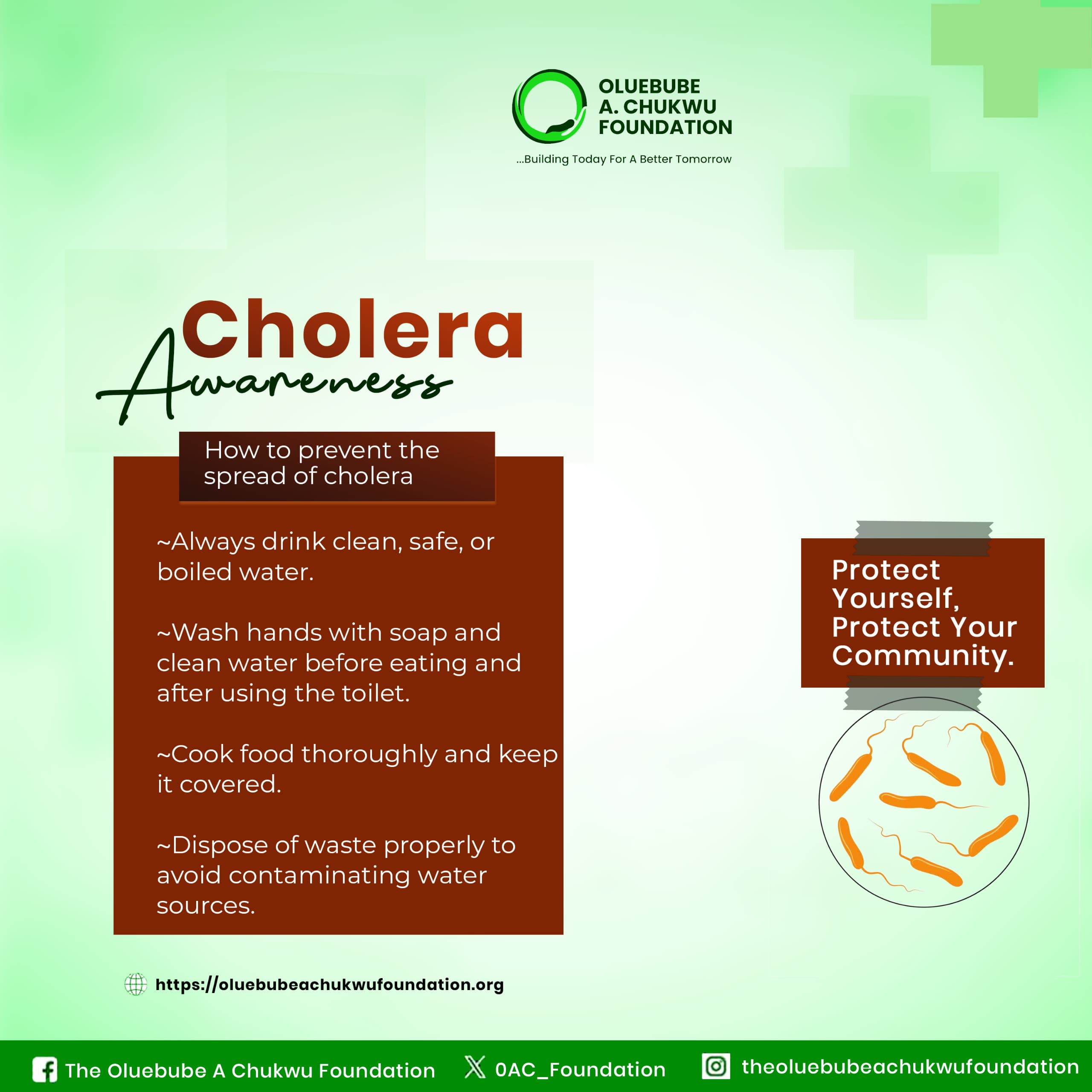 OLUEBUBE A. CHUKWU FOUNDATION

...Building Today For A Better Tomorrow

Cholera Awareness

How to prevent the spread of cholera

~Always drink clean, safe, or boiled water.

~Wash hands with soap and clean water before eating and after using the toilet.

~Cook food thoroughly and keep it covered.

~Dispose of waste properly to avoid contaminating water sources.

Protect Yourself, Protect Your Community.

https://oluebubeachukwufoundation.org

The Oluebube A Chukwu Foundation

0AC_Foundation

theoluebubeachukwufoundation